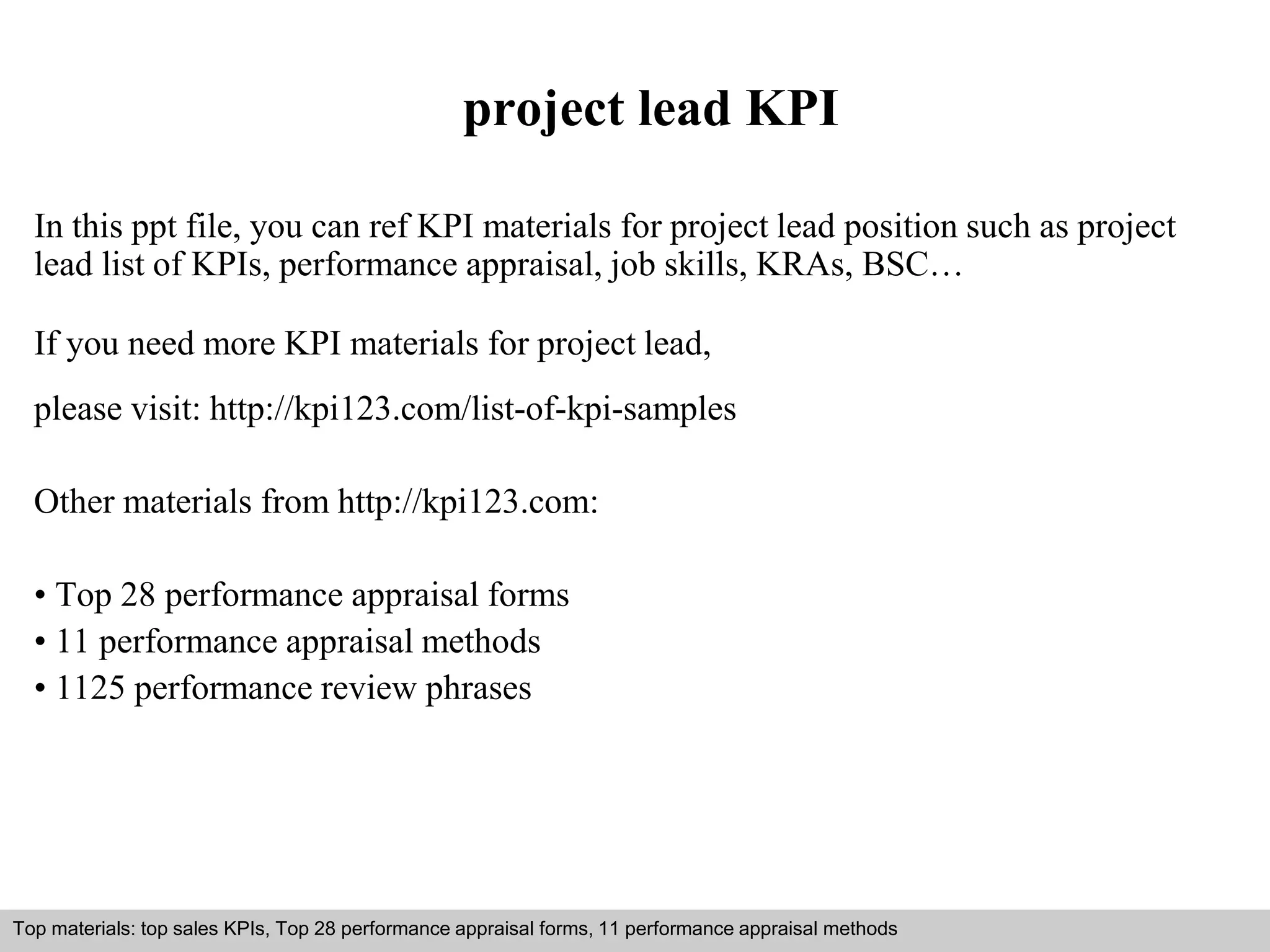 project lead KPI

In this ppt file, you can ref KPI materials for project lead position such as project lead list of KPIs, performance appraisal, job skills, KRAs, BSC…

If you need more KPI materials for project lead,

please visit: http://kpi123.com/list-of-kpi-samples

Other materials from http://kpi123.com:

• Top 28 performance appraisal forms
• 11 performance appraisal methods
• 1125 performance review phrases

Top materials: top sales KPIs, Top 28 performance appraisal forms, 11 performance appraisal methods